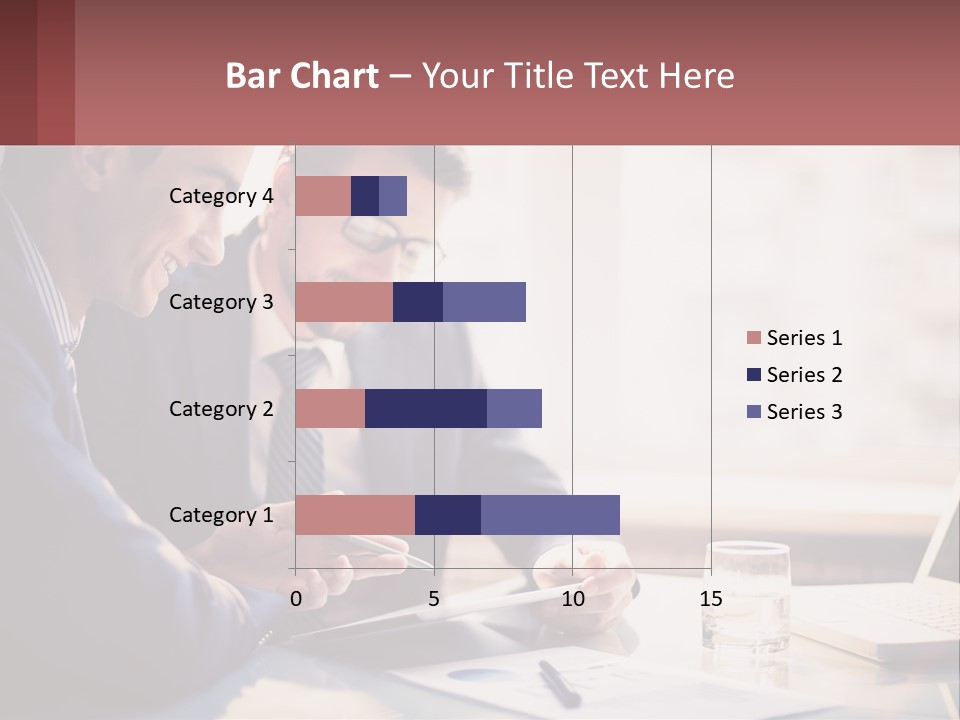 Bar Chart – Your Title Text Here

Category 4
Category 3
Category 2
Category 1

0
5
10
15

Series 1
Series 2
Series 3